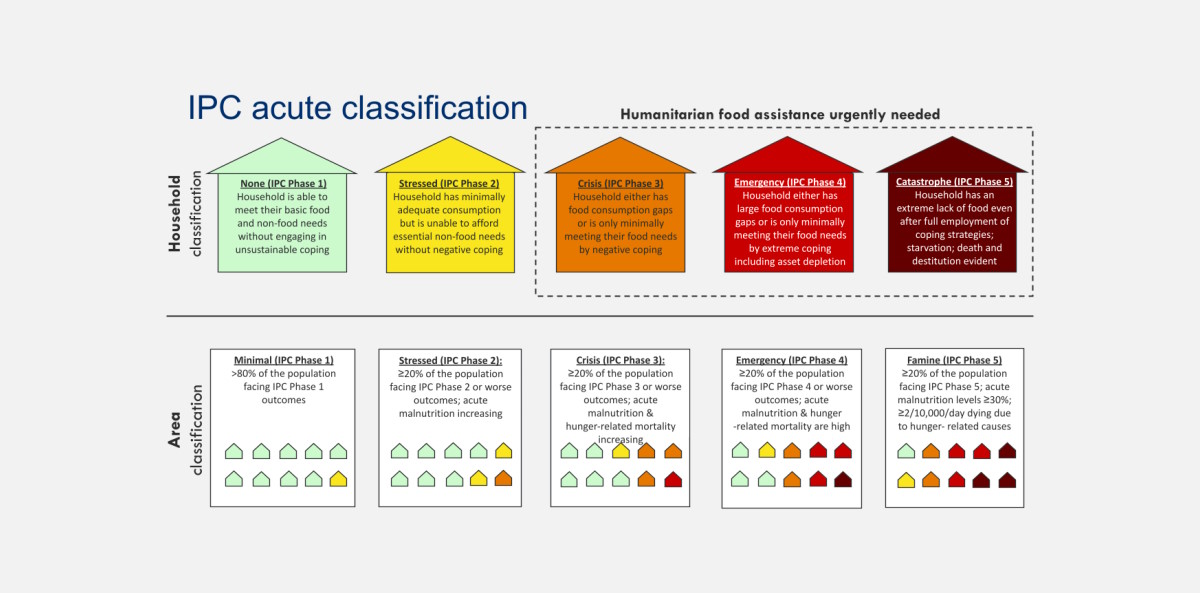 IPC acute classification

Humanitarian food assistance urgently needed

Household classification

None (IPC Phase 1)
Household is able to meet their basic food and non-food needs without engaging in unsustainable coping

Stressed (IPC Phase 2)
Household has minimally adequate consumption but is unable to afford essential non-food needs without negative coping

Crisis (IPC Phase 3)
Household either has food consumption gaps or is only minimally meeting their food needs by negative coping

Emergency (IPC Phase 4)
Household either has large food consumption gaps or is only minimally meeting their food needs by extreme coping including asset depletion

Catastrophe (IPC Phase 5)
Household has an extreme lack of food even after full employment of coping strategies; starvation; death and destitution evident

Area classification

Minimal (IPC Phase 1)
>80% of the population facing IPC Phase 1 outcomes

Stressed (IPC Phase 2):
≥20% of the population facing IPC Phase 2 or worse outcomes; acute malnutrition increasing

Crisis (IPC Phase 3):
≥20% of the population facing IPC Phase 3 or worse outcomes; acute malnutrition & hunger-related mortality increasing

Emergency (IPC Phase 4)
≥20% of the population facing IPC Phase 4 or worse outcomes; acute malnutrition & hunger -related mortality are high

Famine (IPC Phase 5)
≥20% of the population facing IPC Phase 5; acute malnutrition levels ≥30%; ≥2/10,000/day dying due to hunger- related causes